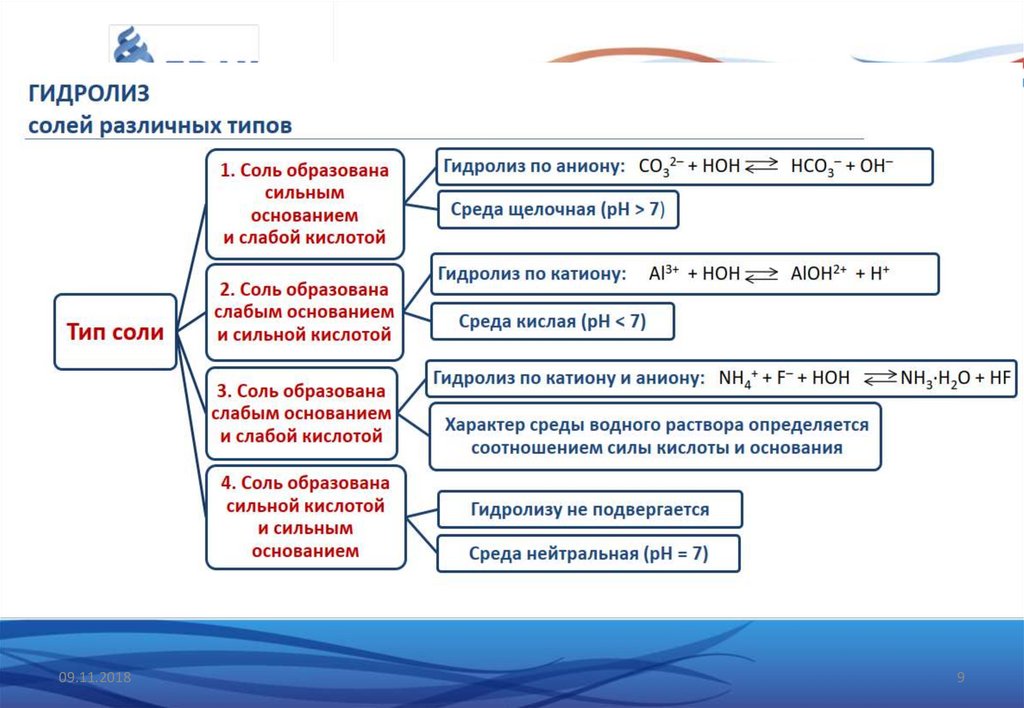 ГИДРОЛИЗ
солей различных типов

Тип соли

1. Соль образована сильным основанием и слабой кислотой

Гидролиз по аниону: $CO_3^{2-} + HOH \rightleftarrows HCO_3^- + OH^-$

Среда щелочная (pH > 7)

2. Соль образована слабым основанием и сильной кислотой

Гидролиз по катиону: $Al^{3+} + HOH \rightleftarrows AlOH^{2+} + H^+$

Среда кислая (pH < 7)

3. Соль образована слабым основанием и слабой кислотой

Гидролиз по катиону и аниону: $NH_4^+ + F^- + HOH \rightleftarrows NH_3 \cdot H_2O + HF$

Характер среды водного раствора определяется соотношением силы кислоты и основания

4. Соль образована сильной кислотой и сильным основанием

Гидролизу не подвергается

Среда нейтральная (pH = 7)

09.11.2018

9